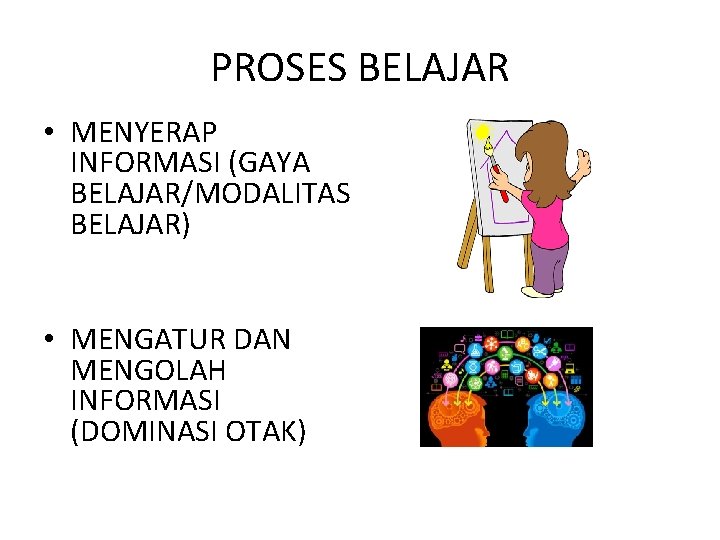 PROSES BELAJAR

• MENYERAP INFORMASI (GAYA BELAJAR/MODALITAS BELAJAR)

• MENGATUR DAN MENGOLAH INFORMASI (DOMINASI OTAK)